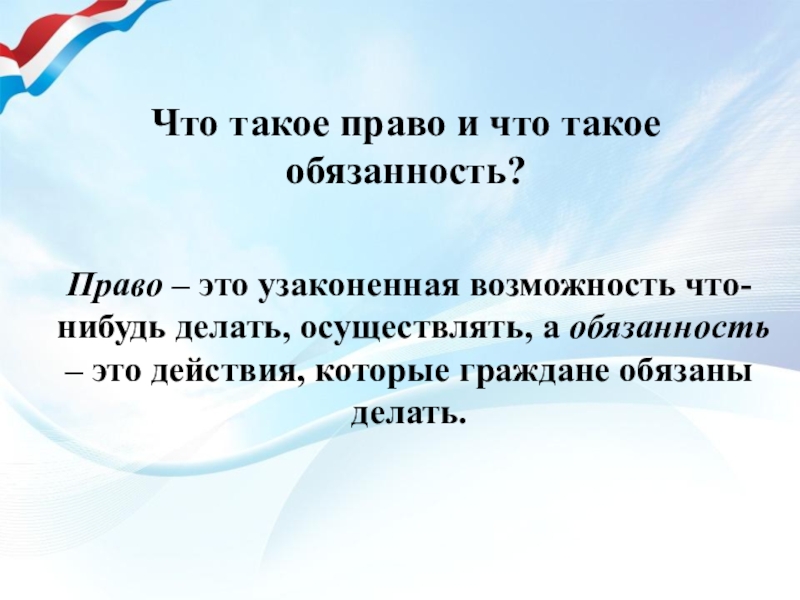 Что такое право и что такое обязанность?

Право – это узаконенная возможность что-нибудь делать, осуществлять, а обязанность – это действия, которые граждане обязаны делать.